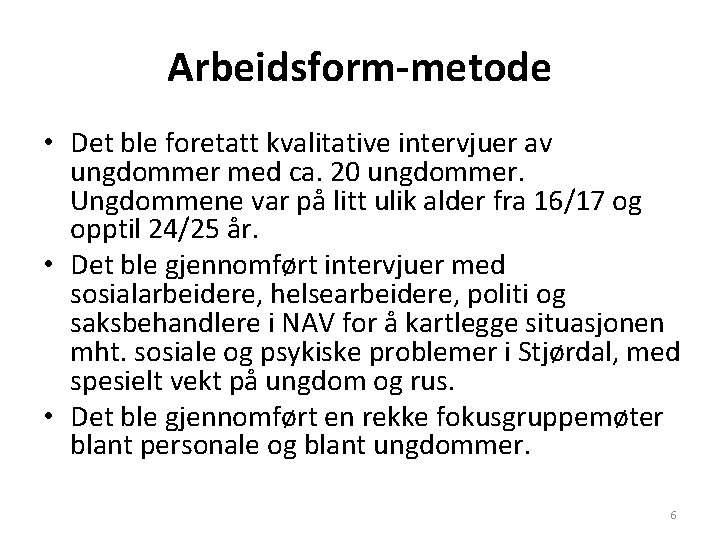 Arbeidsform-metode

• Det ble foretatt kvalitative intervjuer av ungdommer med ca. 20 ungdommer. Ungdommene var på litt ulik alder fra 16/17 og opptil 24/25 år.
• Det ble gjennomført intervjuer med sosialarbeidere, helsearbeidere, politi og saksbehandlere i NAV for å kartlegge situasjonen mht. sosiale og psykiske problemer i Stjørdal, med spesielt vekt på ungdom og rus.
• Det ble gjennomført en rekke fokusgruppemøter blant personale og blant ungdommer.

6